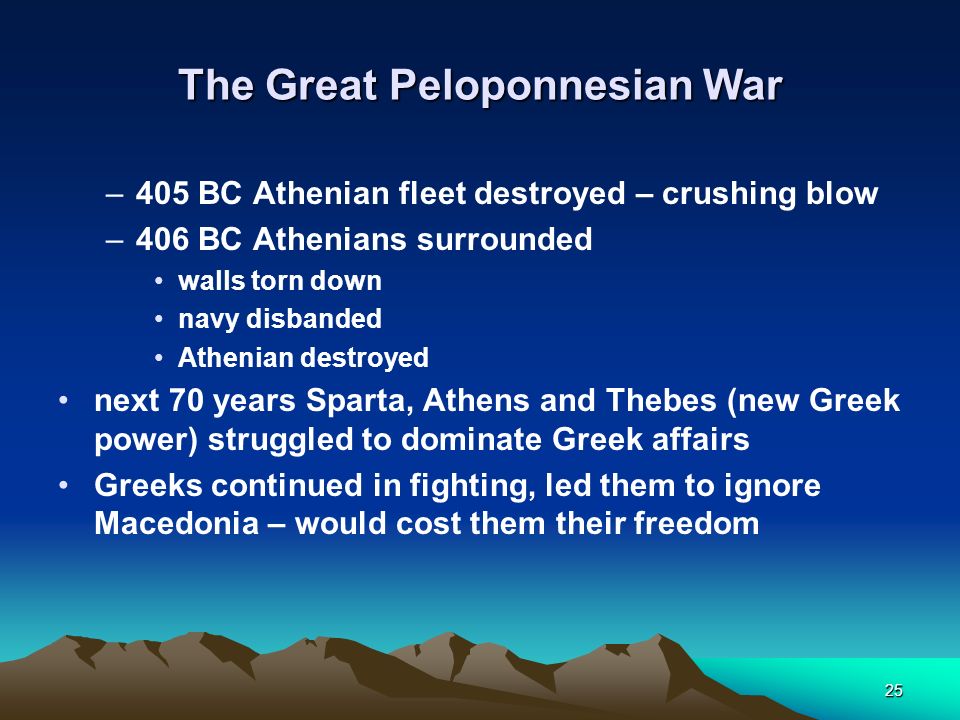 The Great Peloponnesian War

– 405 BC Athenian fleet destroyed – crushing blow
– 406 BC Athenians surrounded
• walls torn down
• navy disbanded
• Athenian destroyed
• next 70 years Sparta, Athens and Thebes (new Greek power) struggled to dominate Greek affairs
• Greeks continued in fighting, led them to ignore Macedonia – would cost them their freedom

25